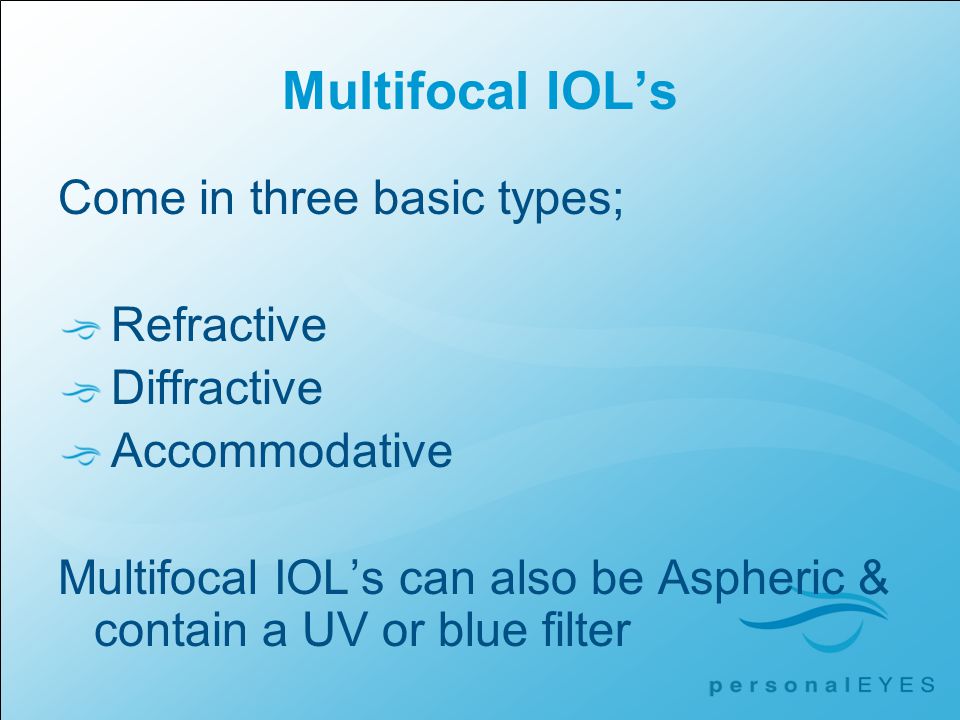 Multifocal IOL’s

Come in three basic types;

Refractive
Diffractive
Accommodative

Multifocal IOL’s can also be Aspheric & contain a UV or blue filter

personalEYES